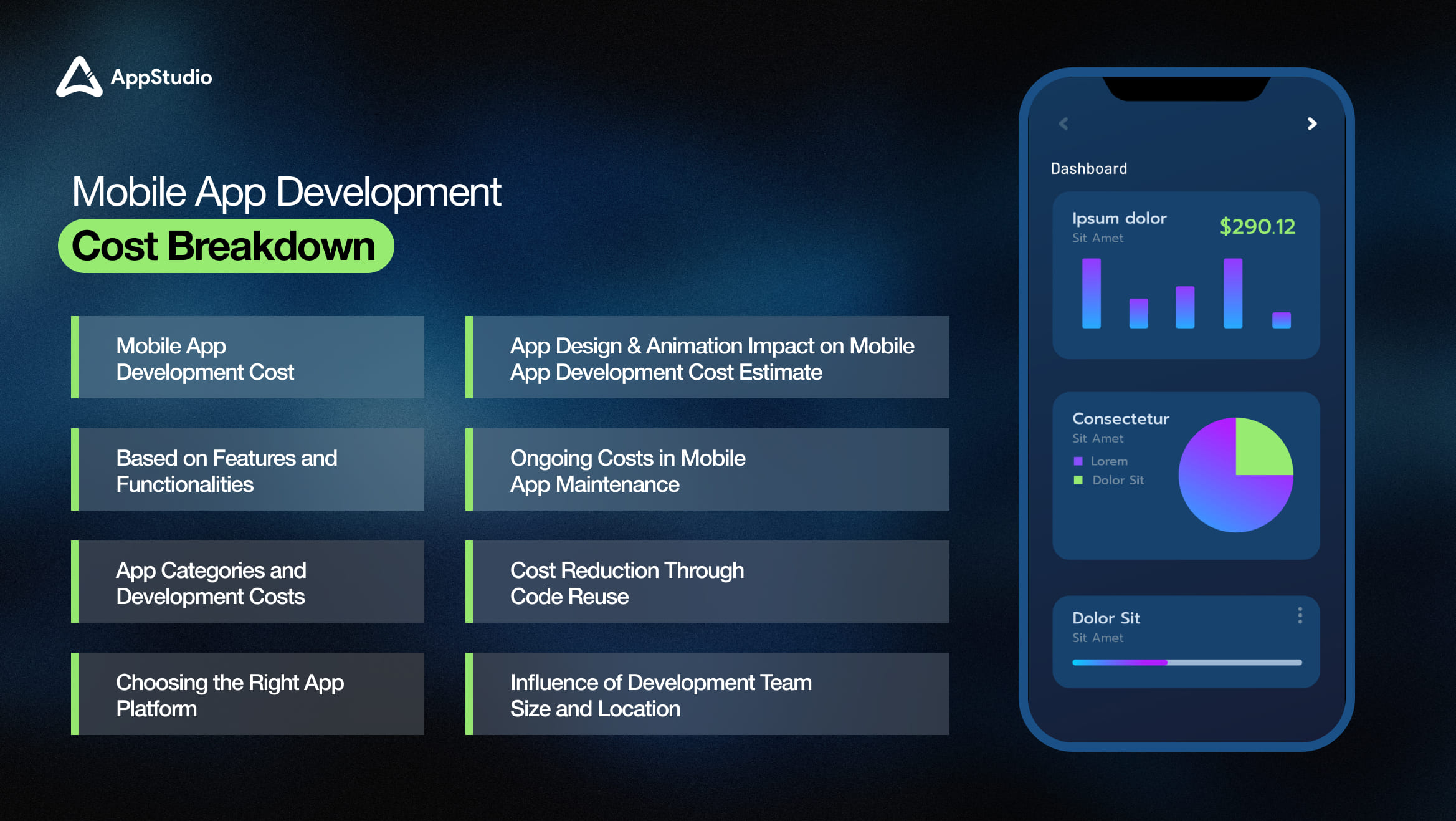 AppStudio

Mobile App Development
Cost Breakdown

Mobile App Development Cost

Based on Features and Functionalities

App Categories and Development Costs

Choosing the Right App Platform

App Design & Animation Impact on Mobile App Development Cost Estimate

Ongoing Costs in Mobile App Maintenance

Cost Reduction Through Code Reuse

Influence of Development Team Size and Location

Dashboard

Ipsum dolor
Sit Amet
$290.12

Consectetur
Sit Amet
Lorem
Dolor Sit

Dolor Sit
Sit Amet